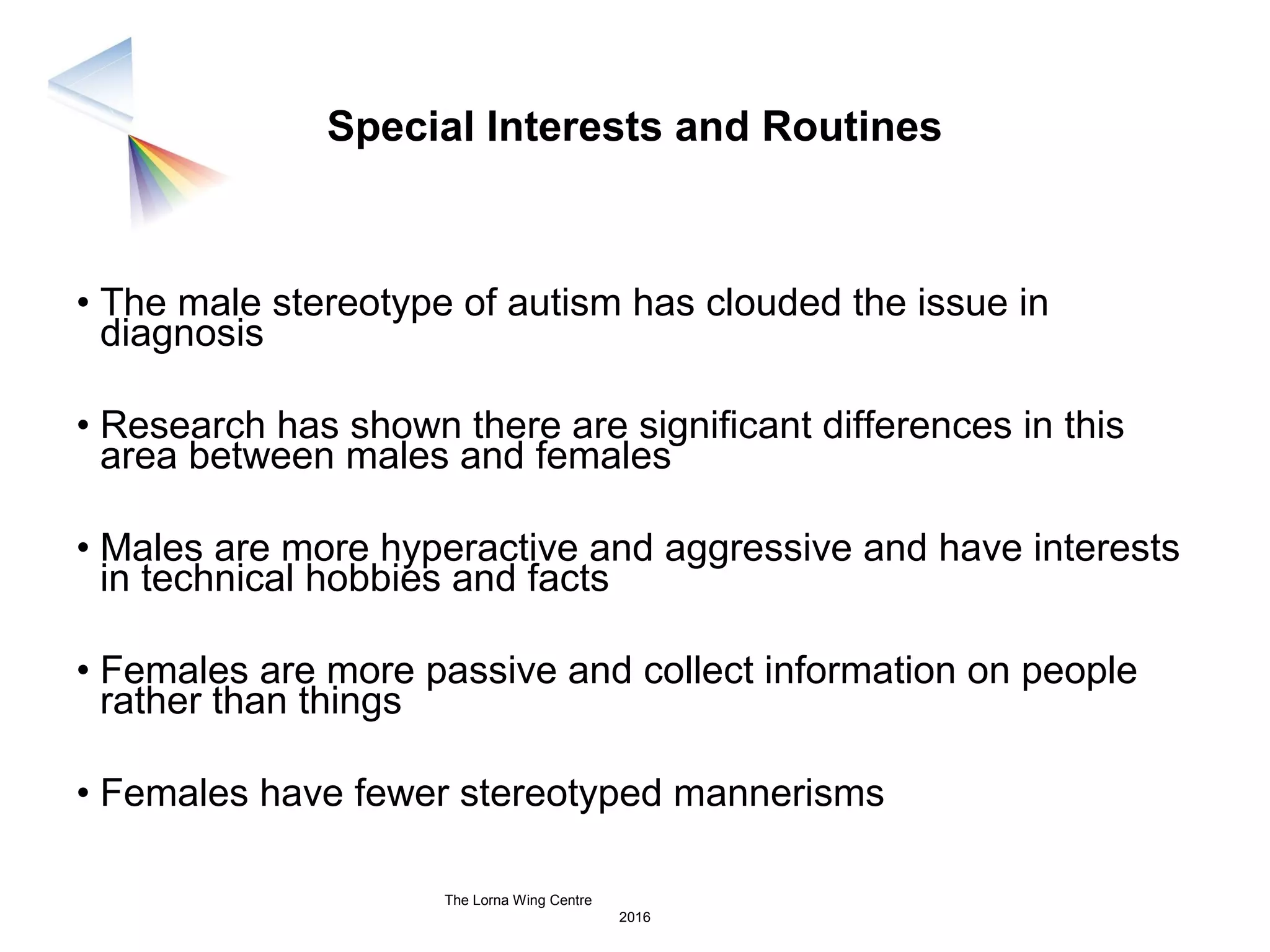 Special Interests and Routines

• The male stereotype of autism has clouded the issue in diagnosis

• Research has shown there are significant differences in this area between males and females

• Males are more hyperactive and aggressive and have interests in technical hobbies and facts

• Females are more passive and collect information on people rather than things

• Females have fewer stereotyped mannerisms

The Lorna Wing Centre
2016